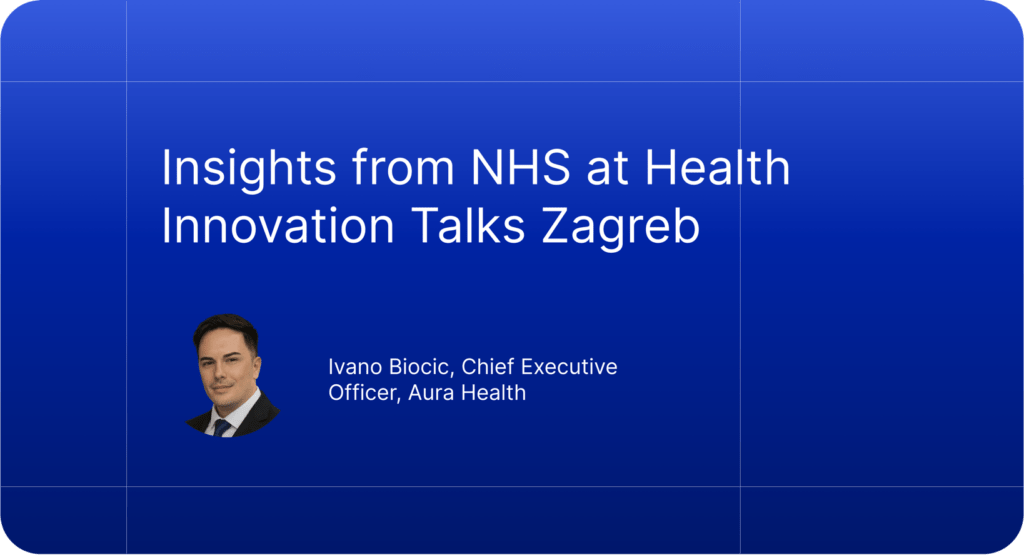 Insights from NHS at Health Innovation Talks Zagreb

Ivano Biocic, Chief Executive Officer, Aura Health